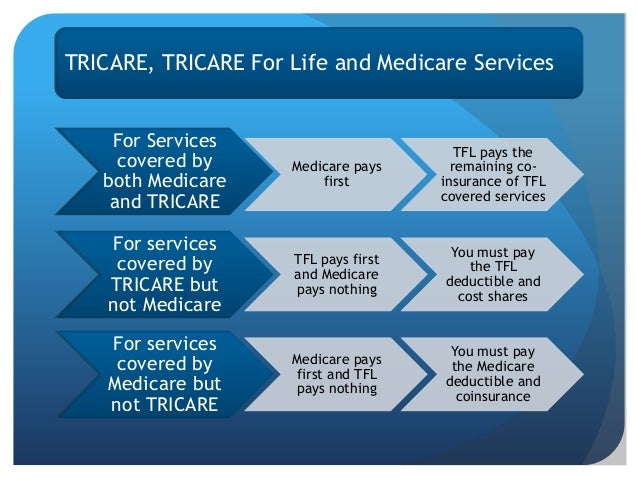 TRICARE, TRICARE For Life and Medicare Services

For Services covered by both Medicare and TRICARE

Medicare pays first

TFL pays the remaining co-insurance of TFL covered services

For services covered by TRICARE but not Medicare

TFL pays first and Medicare pays nothing

You must pay the TFL deductible and cost shares

For services covered by Medicare but not TRICARE

Medicare pays first and TFL pays nothing

You must pay the Medicare deductible and coinsurance